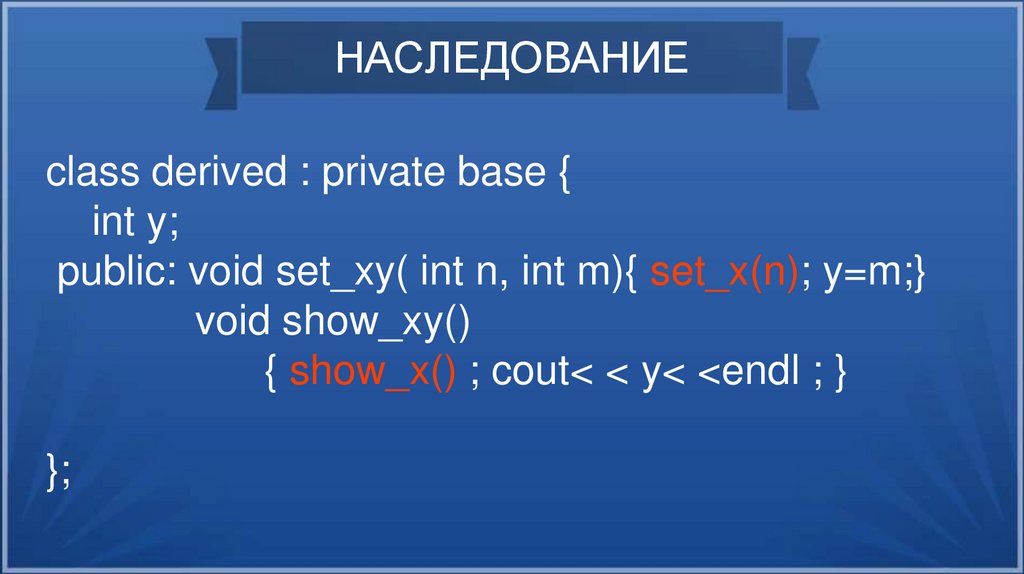 НАСЛЕДОВАНИЕ

class derived : private base {
int y;
public: void set_xy( int n, int m){ set_x(n); y=m;}
void show_xy()
{ show_x() ; cout< < y< <endl ; }

};